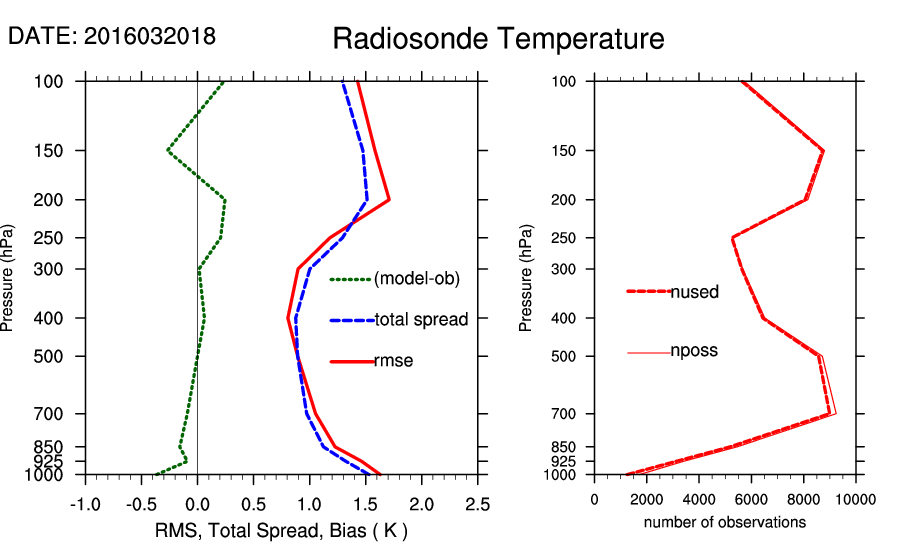 DATE: 2016032018

Radiosonde Temperature

Pressure (hPa)

100
150
200
250
300
400
500
700
850
925
1000

(model-ob)
total spread
rmse

-1.0 -0.5 0.0 0.5 1.0 1.5 2.0 2.5

RMS, Total Spread, Bias ( K )

Pressure (hPa)

100
150
200
250
300
400
500
700
850
925
1000

nused
nposs

0 2000 4000 6000 8000 10000

number of observations